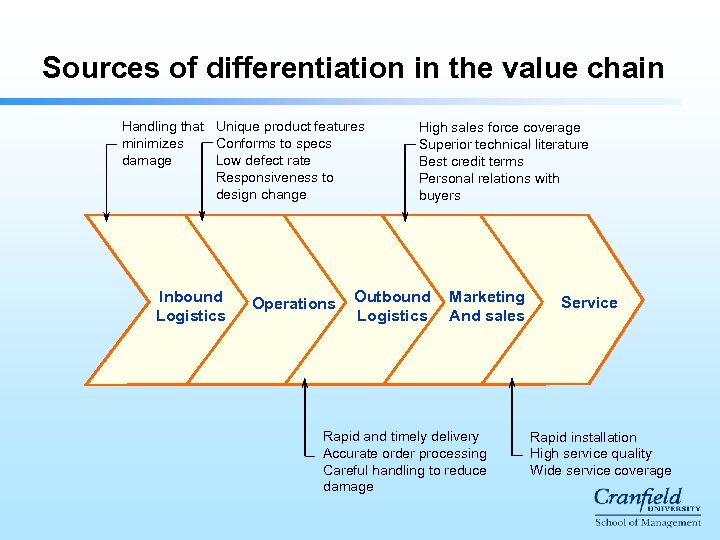 Sources of differentiation in the value chain

Handling that minimizes damage

Unique product features
Conforms to specs
Low defect rate
Responsiveness to design change

High sales force coverage
Superior technical literature
Best credit terms
Personal relations with buyers

Inbound Logistics

Operations

Outbound Logistics

Marketing And sales

Service

Rapid and timely delivery
Accurate order processing
Careful handling to reduce damage

Rapid installation
High service quality
Wide service coverage

Cranfield UNIVERSITY
School of Management